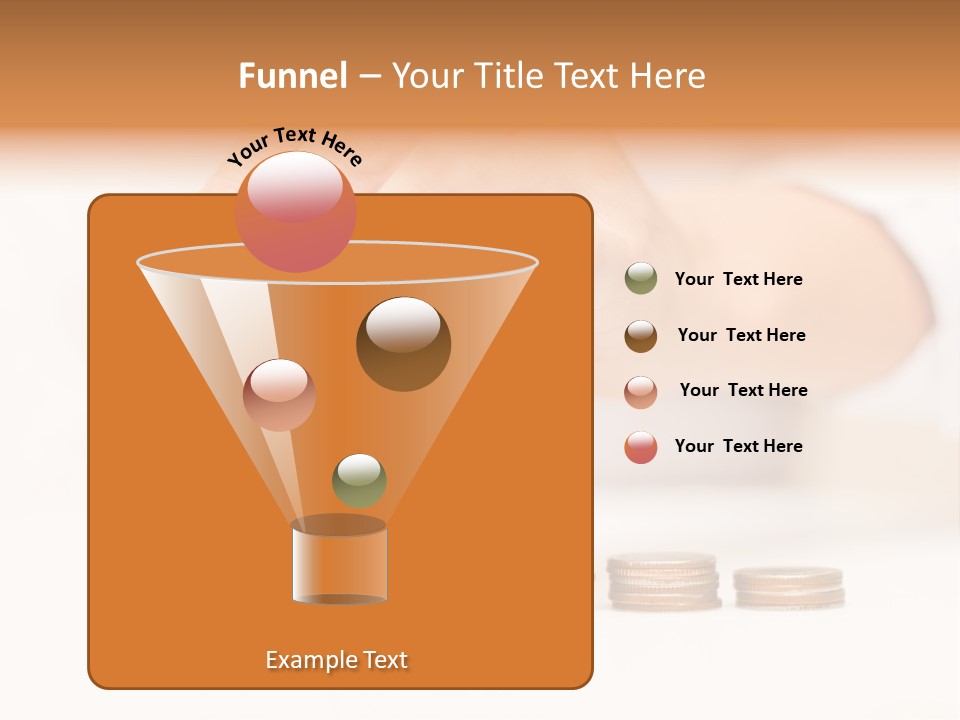 Funnel – Your Title Text Here

Your Text Here

Your Text Here

Your Text Here

Your Text Here

Your Text Here

Example Text